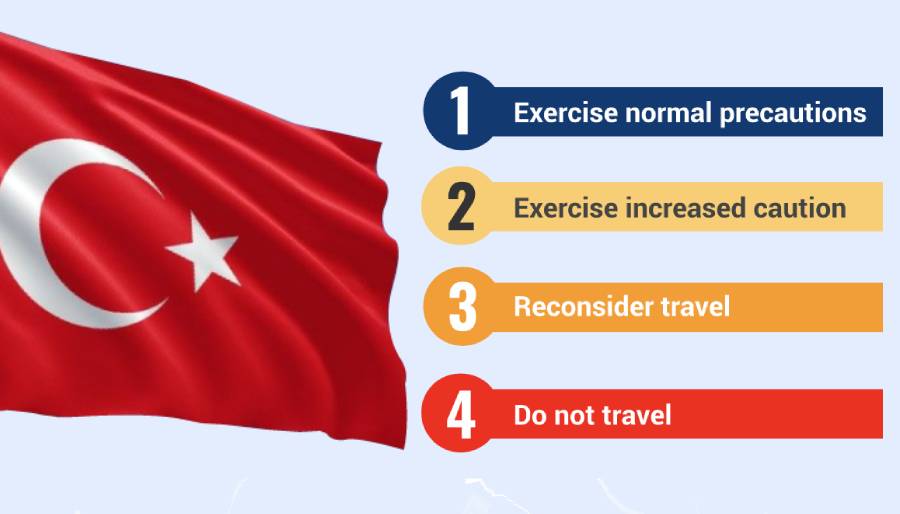 1 Exercise normal precautions

2 Exercise increased caution

3 Reconsider travel

4 Do not travel